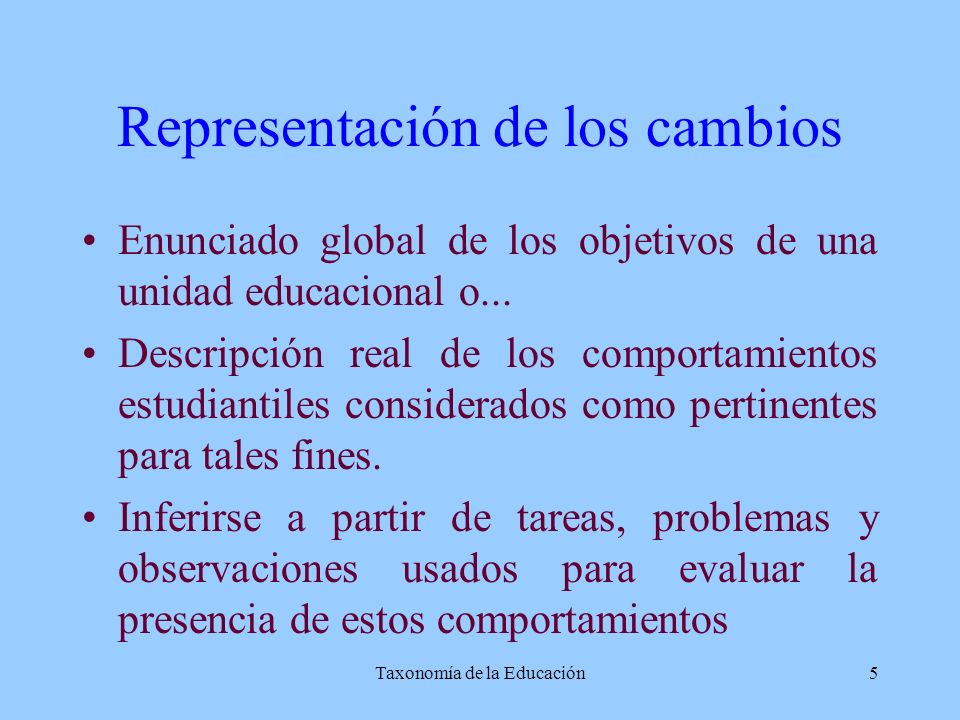 Representación de los cambios

• Enunciado global de los objetivos de una unidad educacional o...

• Descripción real de los comportamientos estudiantiles considerados como pertinentes para tales fines.

• Inferirse a partir de tareas, problemas y observaciones usados para evaluar la presencia de estos comportamientos

Taxonomía de la Educación

5